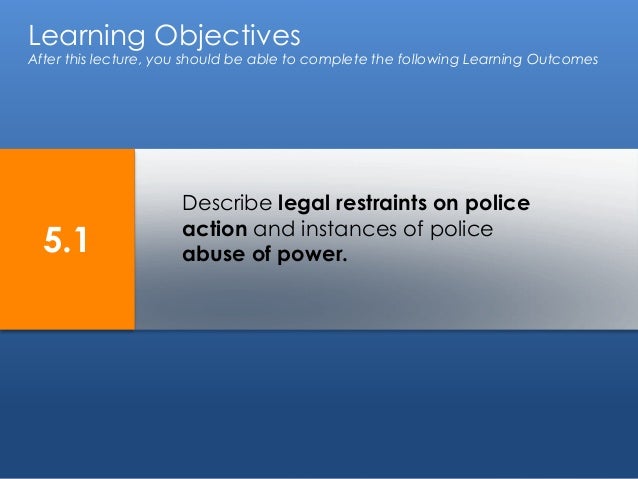 Learning Objectives
After this lecture, you should be able to complete the following Learning Outcomes

5.1

Describe legal restraints on police action and instances of police abuse of power.